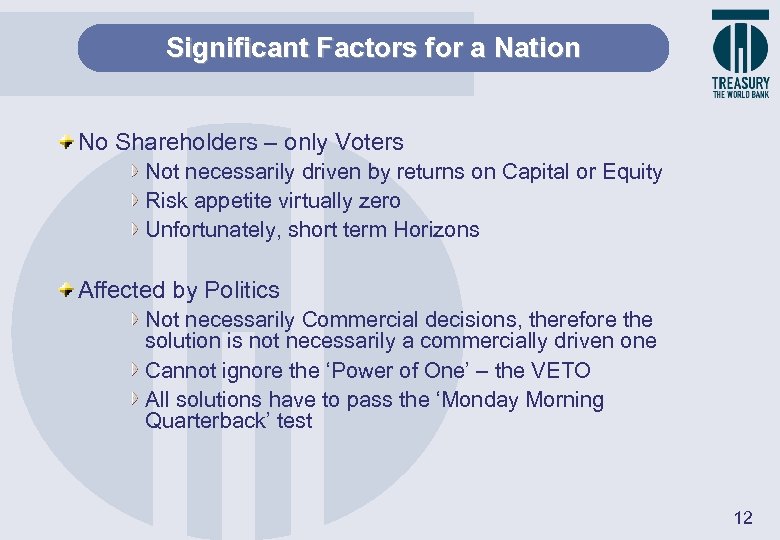 Significant Factors for a Nation

TREASURY
THE WORLD BANK

No Shareholders – only Voters

Not necessarily driven by returns on Capital or Equity

Risk appetite virtually zero

Unfortunately, short term Horizons

Affected by Politics

Not necessarily Commercial decisions, therefore the solution is not necessarily a commercially driven one

Cannot ignore the ‘Power of One’ – the VETO

All solutions have to pass the ‘Monday Morning Quarterback’ test

12